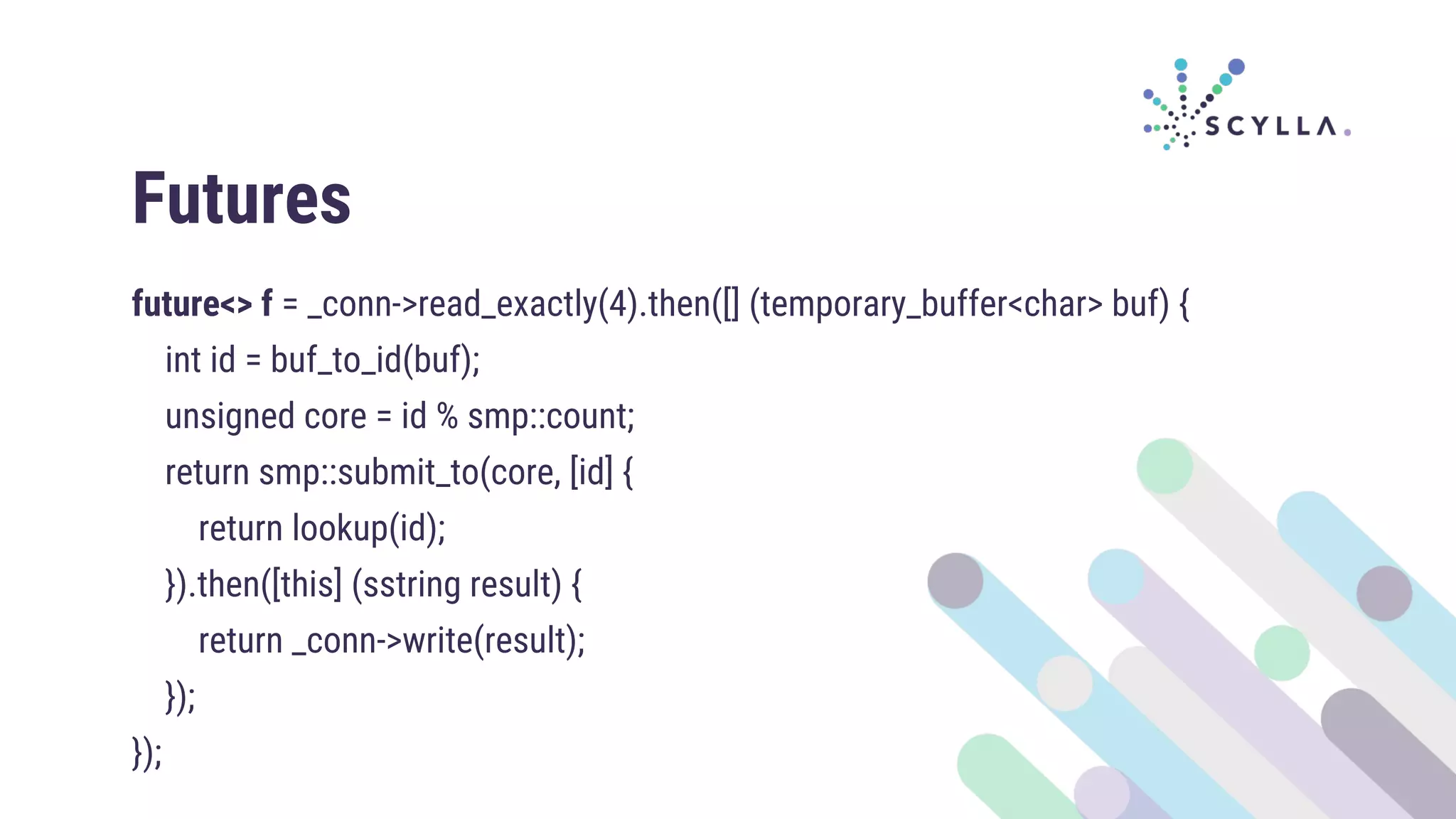 SCYLLA.

Futures

future<> f = _conn->read_exactly(4).then([] (temporary_buffer<char> buf) {
int id = buf_to_id(buf);
unsigned core = id % smp::count;
return smp::submit_to(core, [id] {
return lookup(id);
}).then([this] (sstring result) {
return _conn->write(result);
});
});